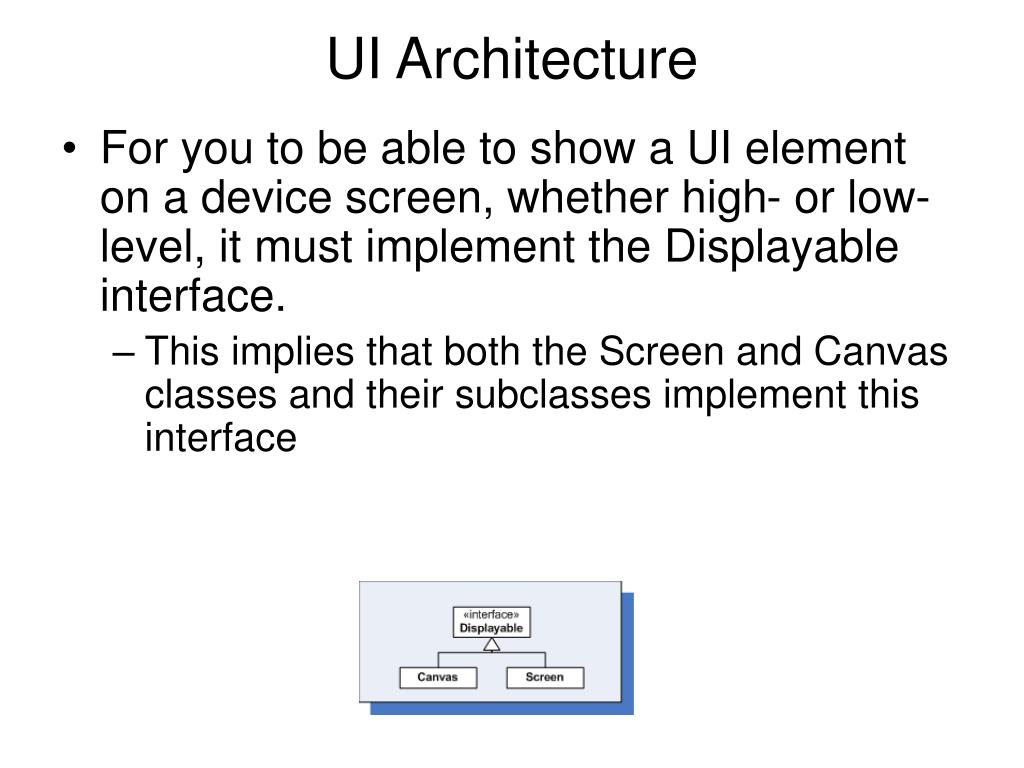 UI Architecture

• For you to be able to show a UI element on a device screen, whether high- or low-level, it must implement the Displayable interface.

– This implies that both the Screen and Canvas classes and their subclasses implement this interface

«interface»
Displayable

Canvas

Screen